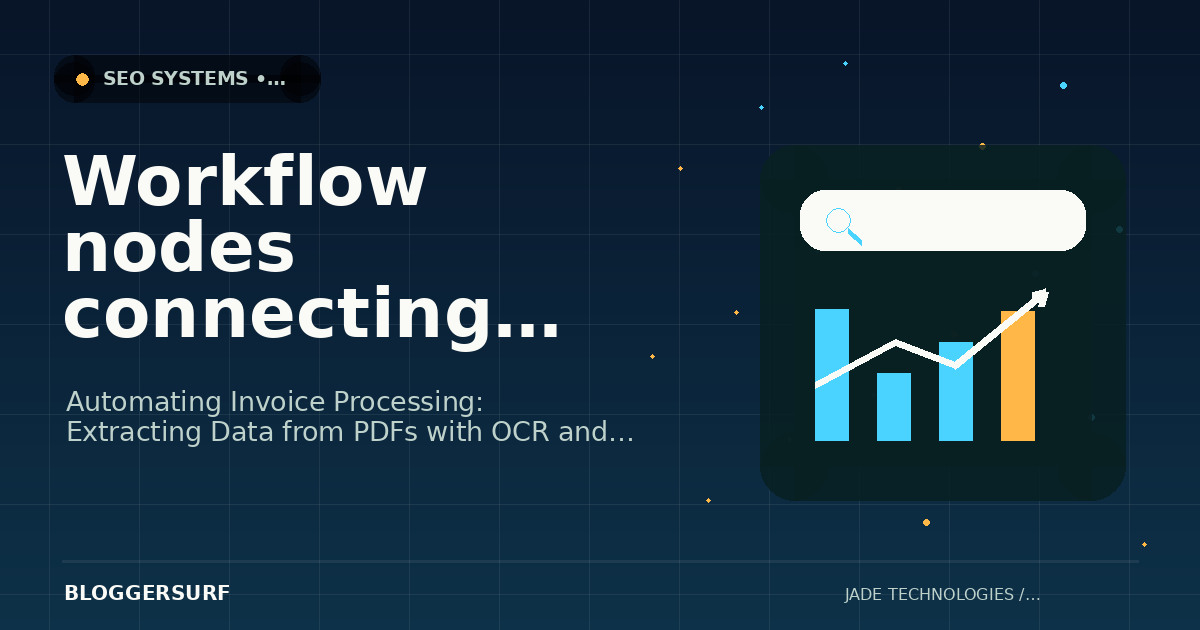 SEO SYSTEMS •…

Workflow nodes connecting…

Automating Invoice Processing: Extracting Data from PDFs with OCR and…

BLOGGERSURF

JADE TECHNOLOGIES /…